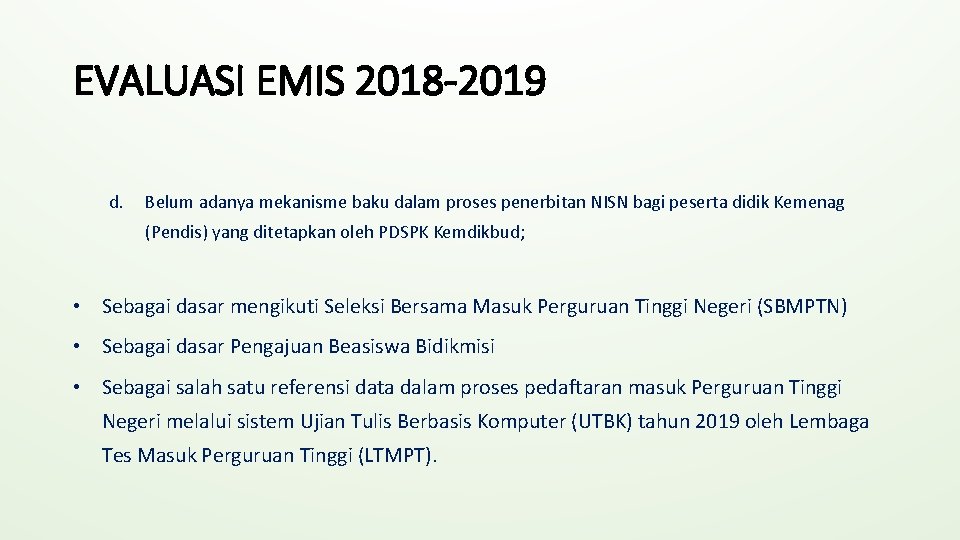 EVALUASI EMIS 2018-2019

d. Belum adanya mekanisme baku dalam proses penerbitan NISN bagi peserta didik Kemenag (Pendis) yang ditetapkan oleh PDSPK Kemdikbud;

• Sebagai dasar mengikuti Seleksi Bersama Masuk Perguruan Tinggi Negeri (SBMPTN)

• Sebagai dasar Pengajuan Beasiswa Bidikmisi

• Sebagai salah satu referensi data dalam proses pedaftaran masuk Perguruan Tinggi Negeri melalui sistem Ujian Tulis Berbasis Komputer (UTBK) tahun 2019 oleh Lembaga Tes Masuk Perguruan Tinggi (LTMPT).